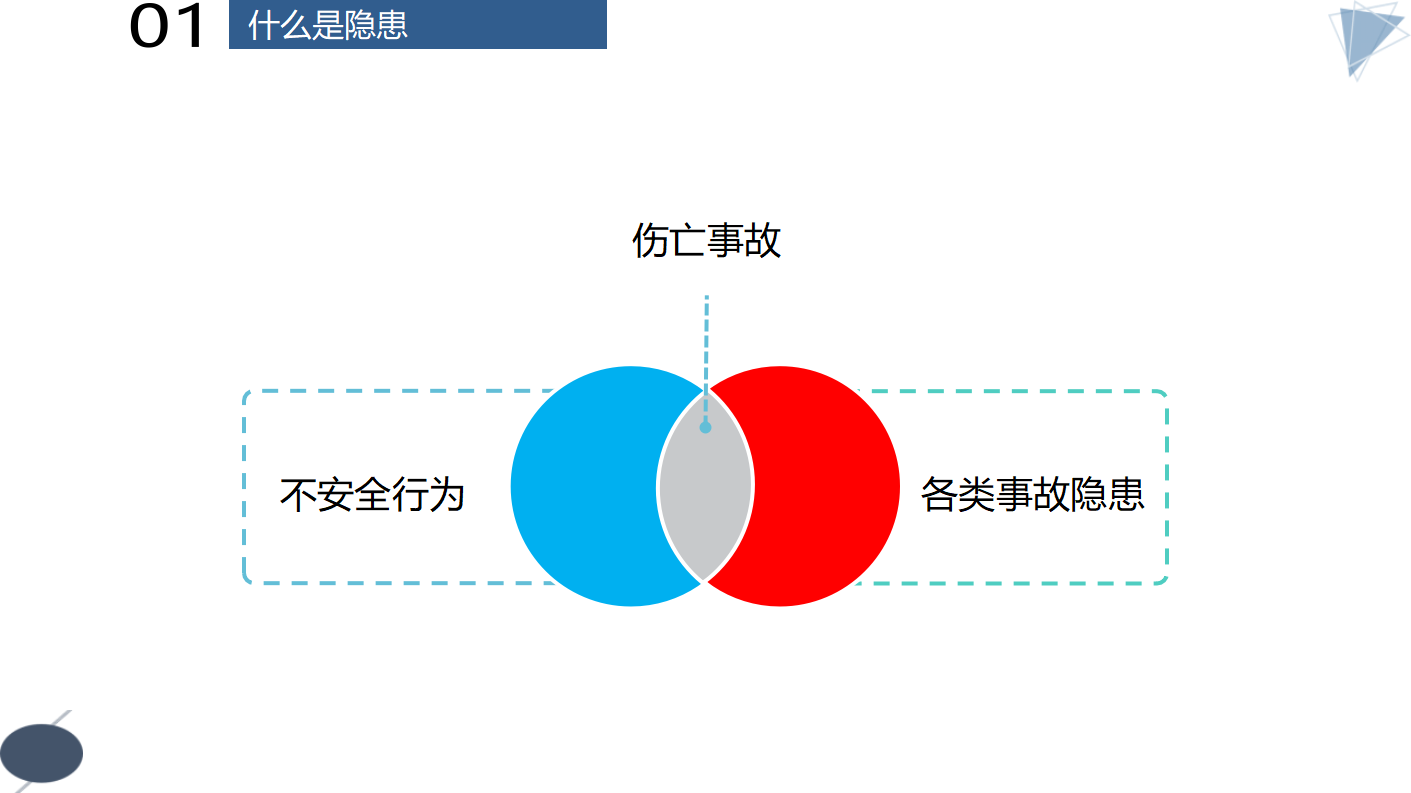 01 什么是隐患

伤亡事故

不安全行为

各类事故隐患